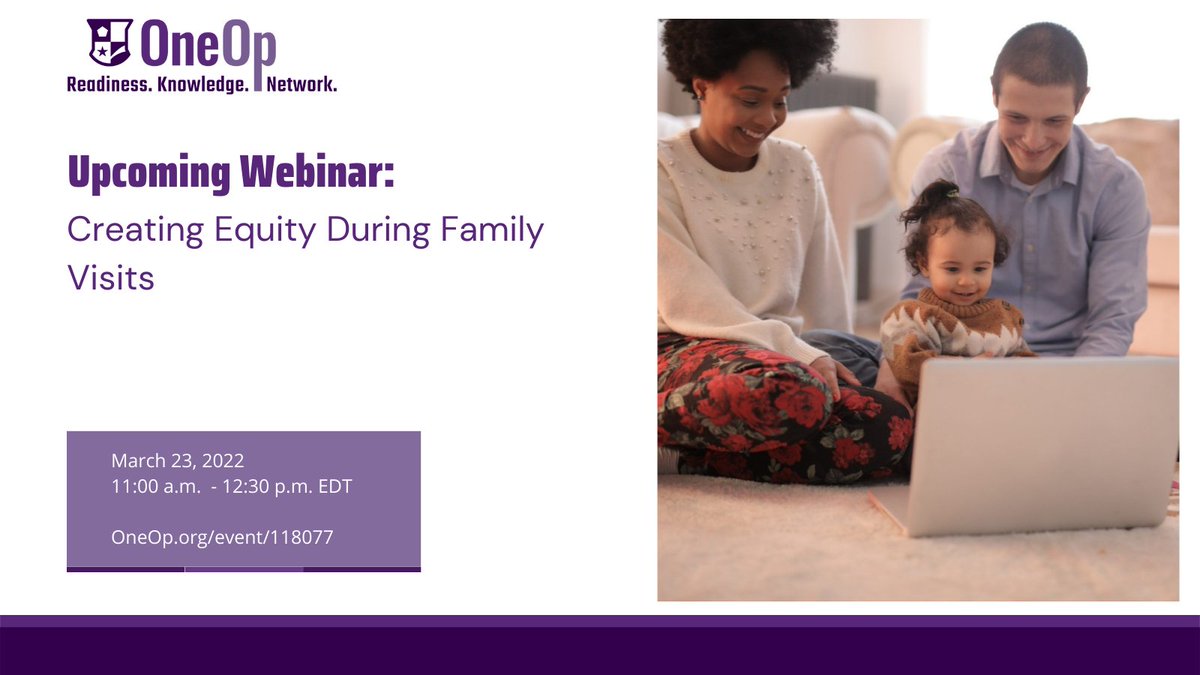 OneOp
Readiness. Knowledge. Network.

Upcoming Webinar:
Creating Equity During Family Visits

March 23, 2022
11:00 a.m. - 12:30 p.m. EDT

OneOp.org/event/118077